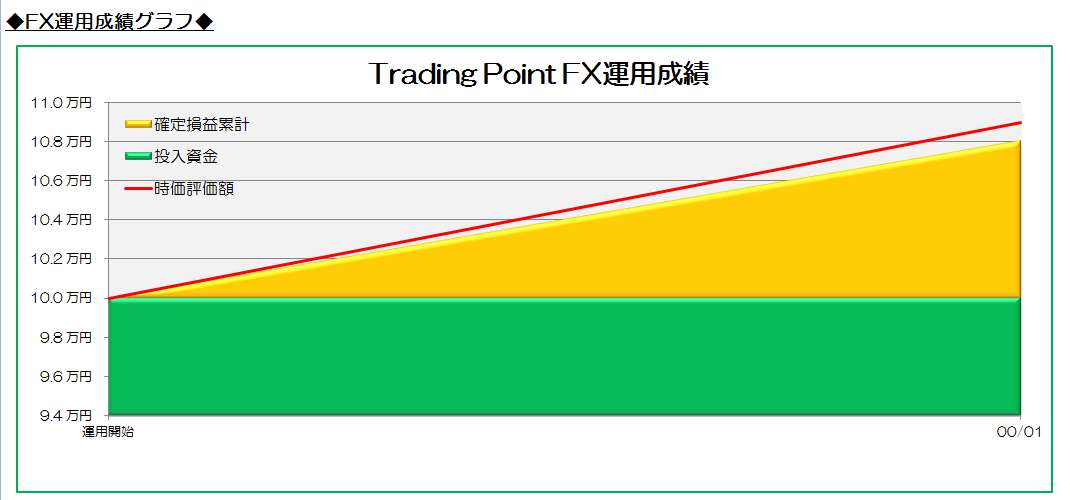 ◆FX運用成績グラフ◆

Trading Point FX運用成績

11.0 万円
10.8 万円
10.6 万円
10.4 万円
10.2 万円
10.0 万円
9.8 万円
9.6 万円
9.4 万円

確定損益累計
投入資金
時価評価額

運用開始
00/01